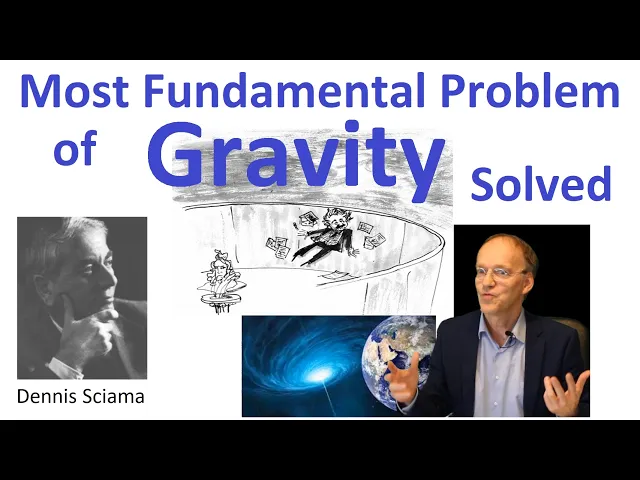 Most Fundamental Problem of Gravity Solved

Dennis Sciama